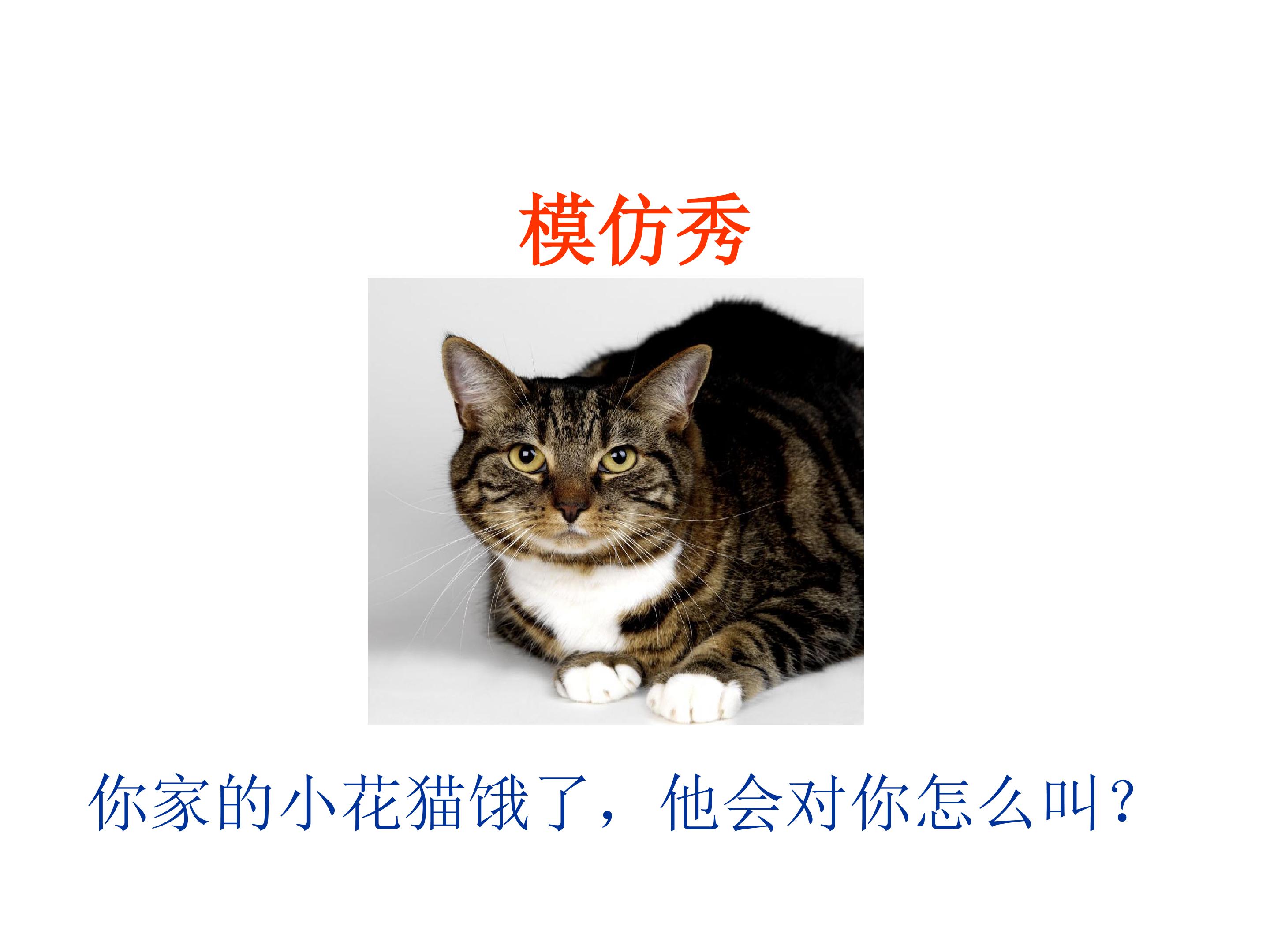 模仿秀

你家的小花猫饿了，他会对你怎么叫？